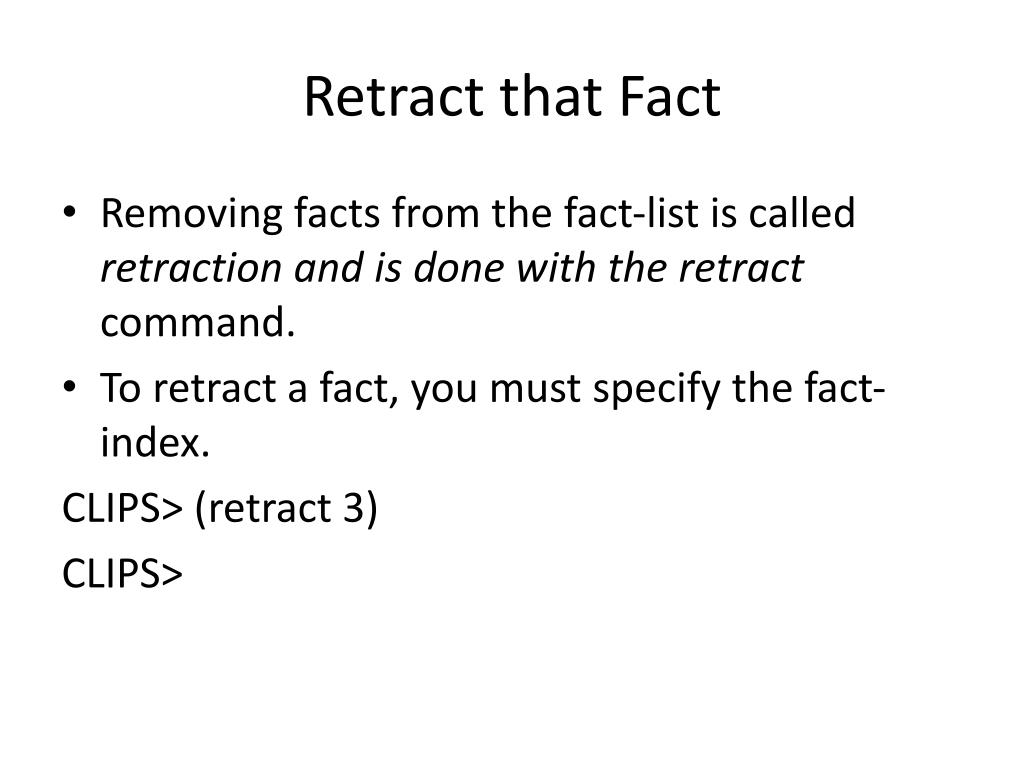 Retract that Fact

• Removing facts from the fact-list is called retraction and is done with the retract command.

• To retract a fact, you must specify the fact-index.

CLIPS> (retract 3)

CLIPS>